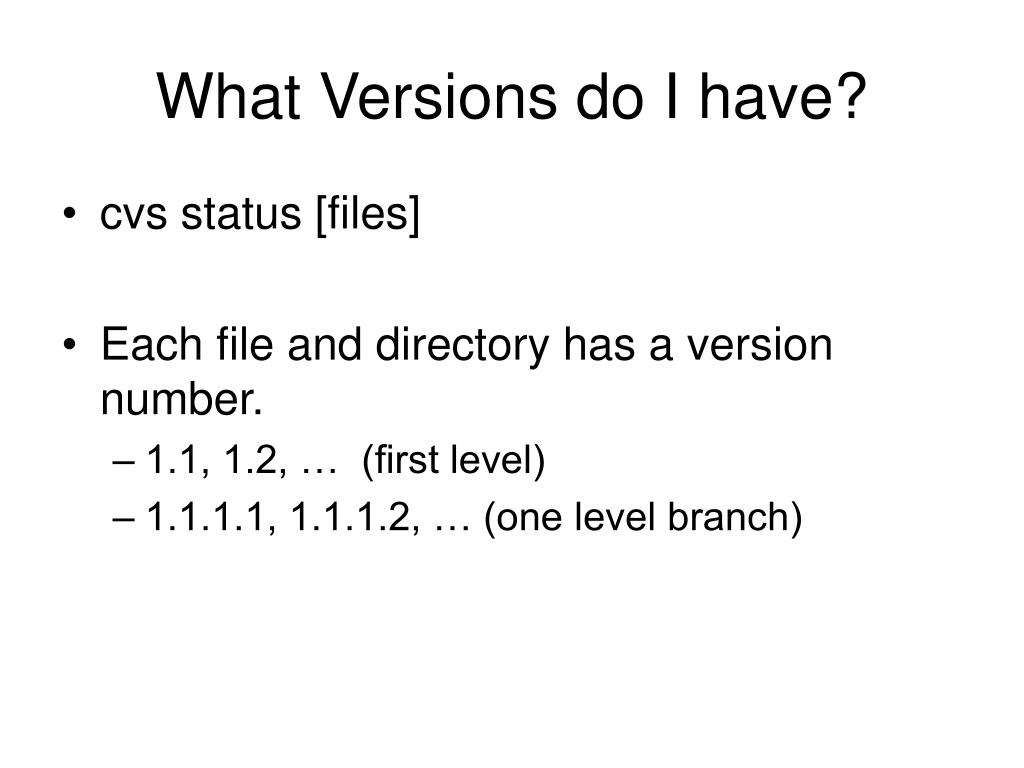 What Versions do I have?

• cvs status [files]

• Each file and directory has a version number.
– 1.1, 1.2, … (first level)
– 1.1.1.1, 1.1.1.2, … (one level branch)